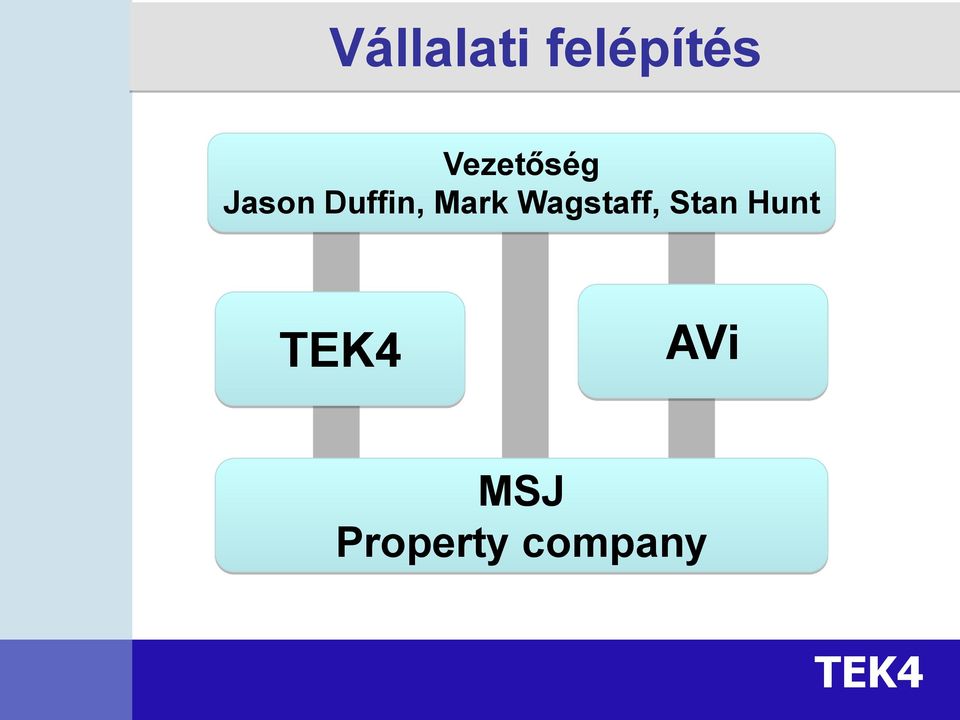 Vállalati felépítés

Vezetőség
Jason Duffin, Mark Wagstaff, Stan Hunt

TEK4

AVi

MSJ
Property company

TEK4